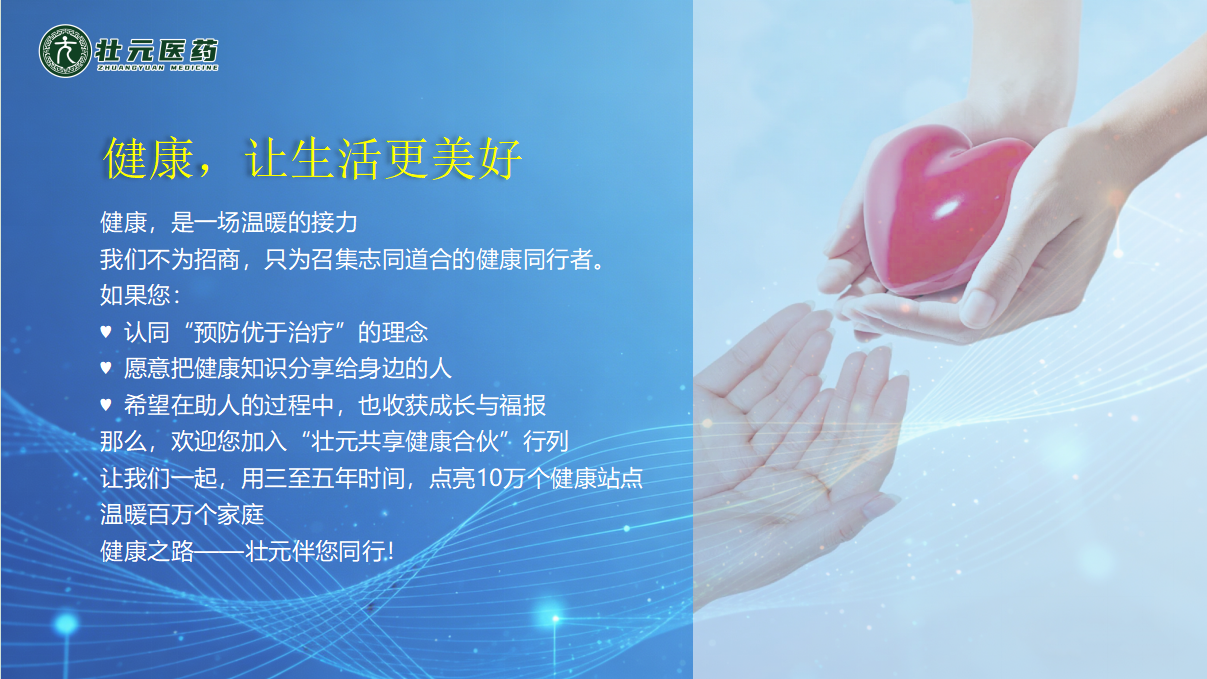 壮元医药
ZHUANGYUAN MEDICINE

健康，让生活更美好

健康，是一场温暖的接力
我们不为招商，只为召集志同道合的健康同行者。
如果您：
♥ 认同“预防优于治疗”的理念
♥ 愿意把健康知识分享给身边的人
♥ 希望在助人的过程中，也收获成长与福报
那么，欢迎您加入“壮元共享健康合伙”行列
让我们一起，用三至五年时间，点亮10万个健康站点
温暖百万个家庭
健康之路——壮元伴您同行！